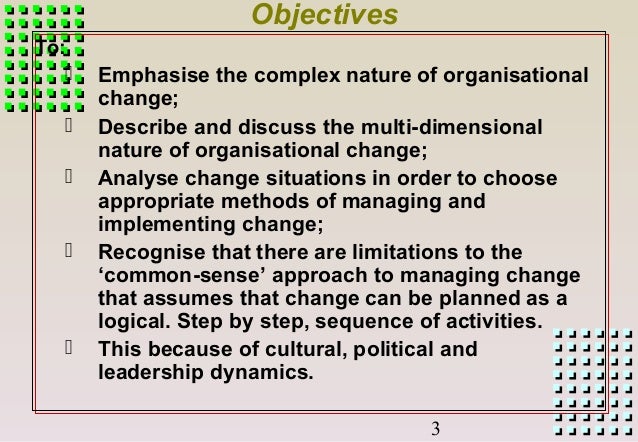 Objectives

To:

 Emphasise the complex nature of organisational change;

 Describe and discuss the multi-dimensional nature of organisational change;

 Analyse change situations in order to choose appropriate methods of managing and implementing change;

 Recognise that there are limitations to the ‘common-sense’ approach to managing change that assumes that change can be planned as a logical. Step by step, sequence of activities.

 This because of cultural, political and leadership dynamics.

3